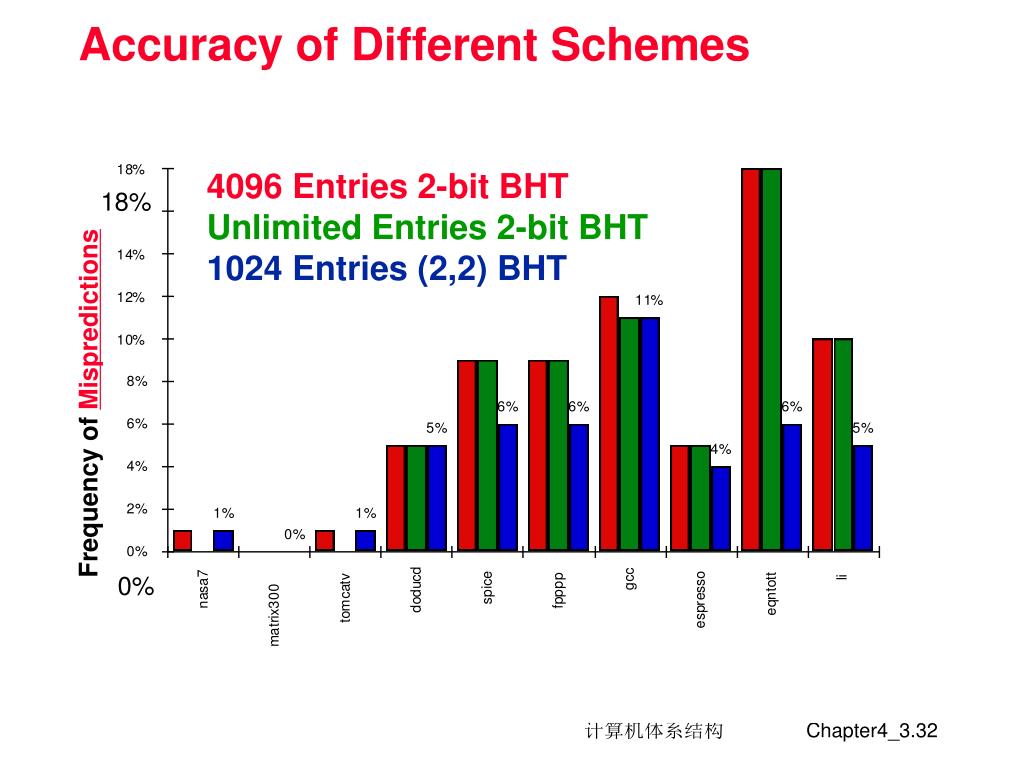 Accuracy of Different Schemes

4096 Entries 2-bit BHT
Unlimited Entries 2-bit BHT
1024 Entries (2,2) BHT

Frequency of Mispredictions

18%
18%
14%
12%
10%
8%
6%
4%
2%
0%
0%

1%
0%
1%
5%
6%
6%
11%
4%
6%
5%

nasa7
matrix300
tomcatv
doducd
spice
fpppp
gcc
espresso
eqntott
li

计算机体系结构
Chapter4_3.32